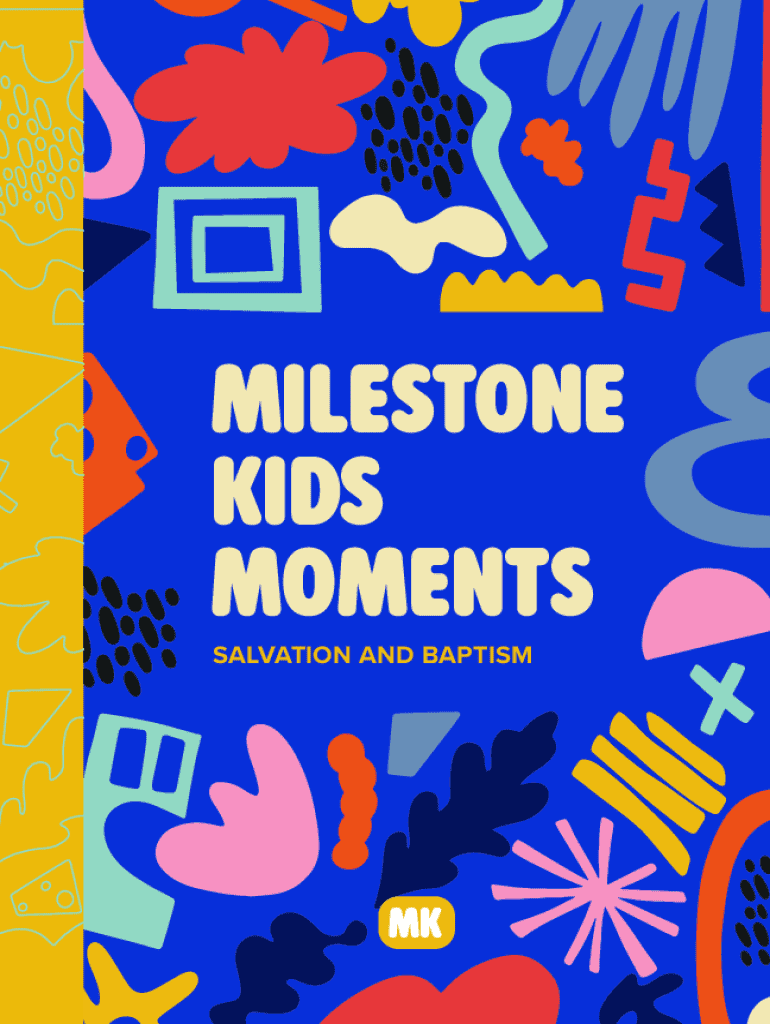 MILESTONE KIDS MOMENTS

SALVATION AND BAPTISM

MK